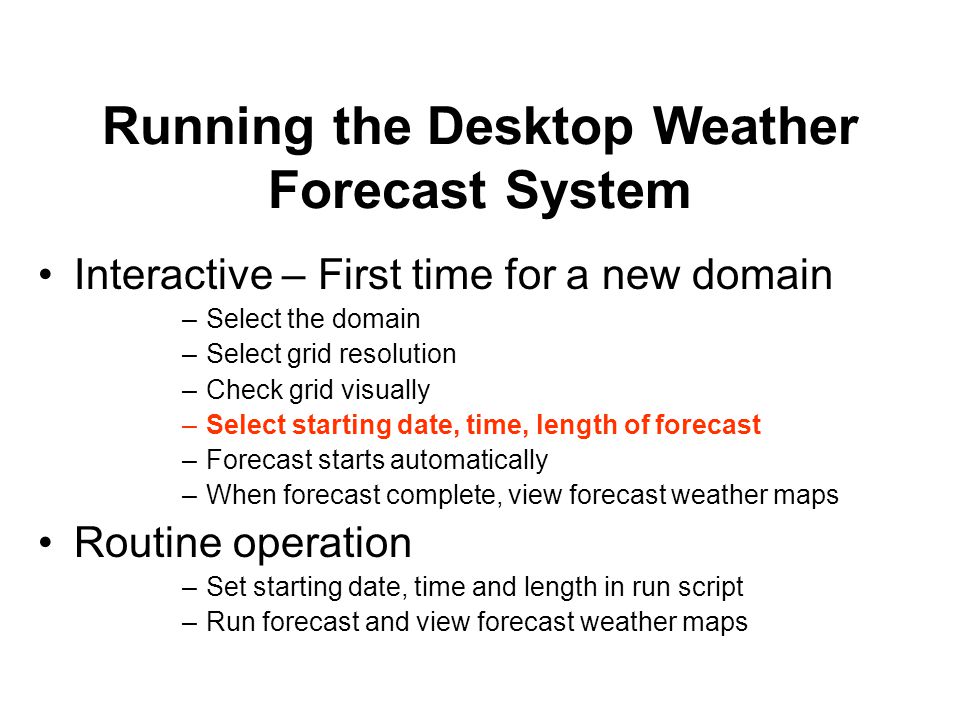 Running the Desktop Weather Forecast System

• Interactive – First time for a new domain
– Select the domain
– Select grid resolution
– Check grid visually
– Select starting date, time, length of forecast
– Forecast starts automatically
– When forecast complete, view forecast weather maps

• Routine operation
– Set starting date, time and length in run script
– Run forecast and view forecast weather maps